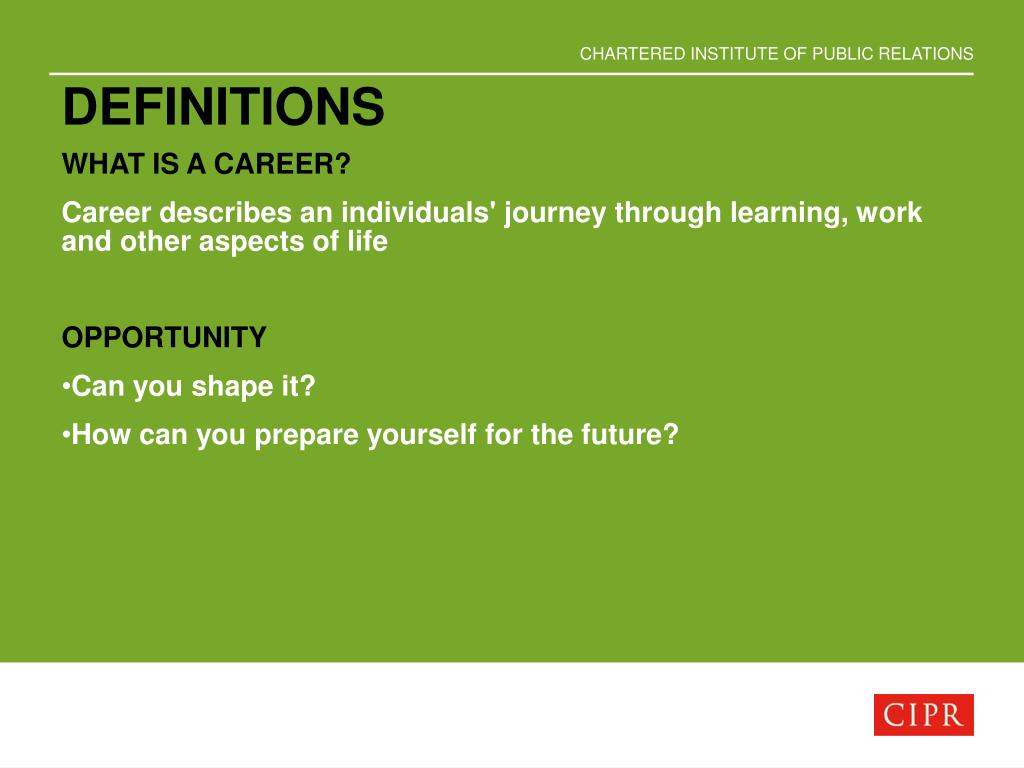 CHARTERED INSTITUTE OF PUBLIC RELATIONS

DEFINITIONS

WHAT IS A CAREER?

Career describes an individuals' journey through learning, work and other aspects of life

OPPORTUNITY

•Can you shape it?

•How can you prepare yourself for the future?

CIPR